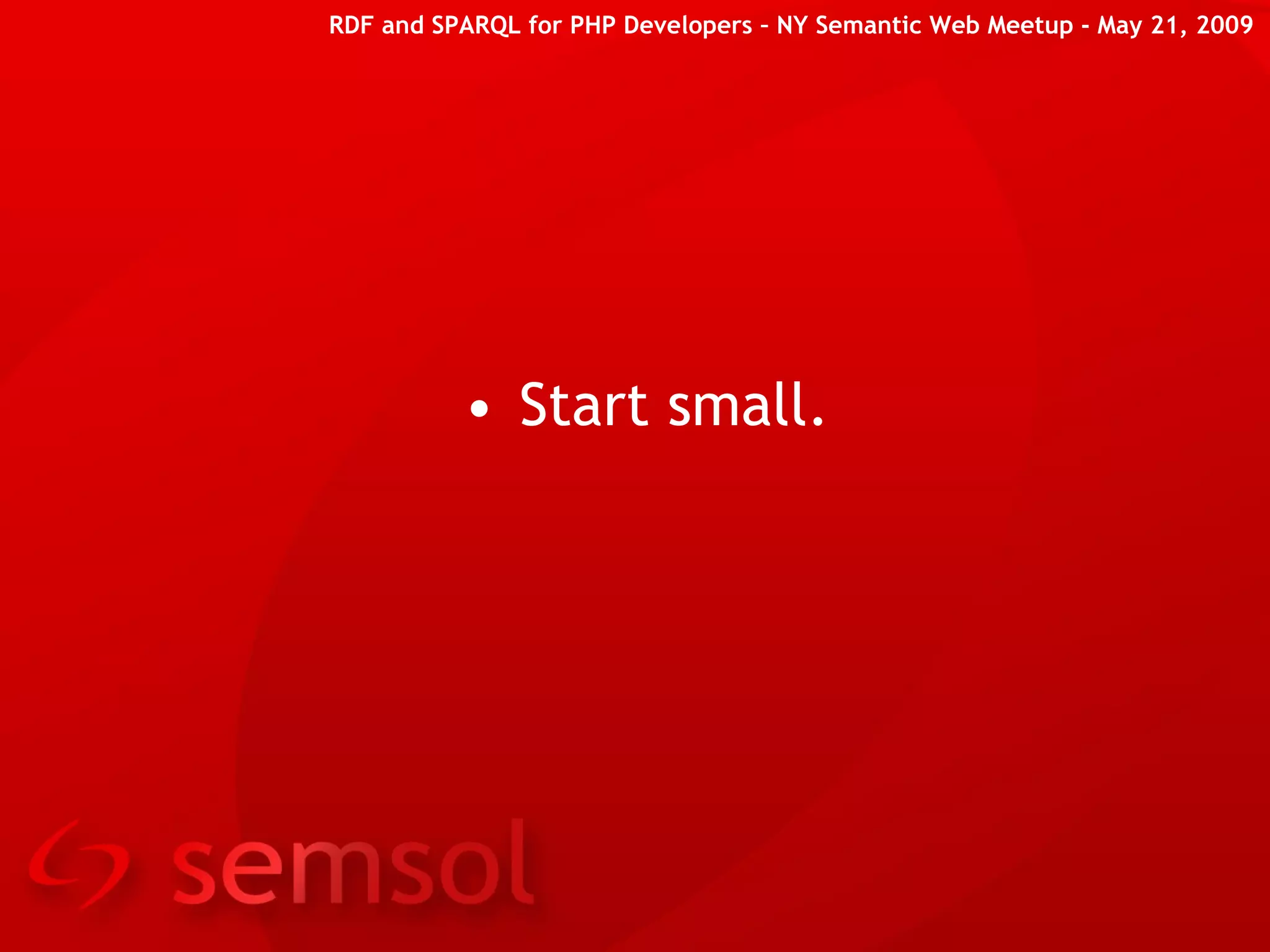 RDF and SPARQL for PHP Developers – NY Semantic Web Meetup - May 21, 2009

• Start small.

semsol